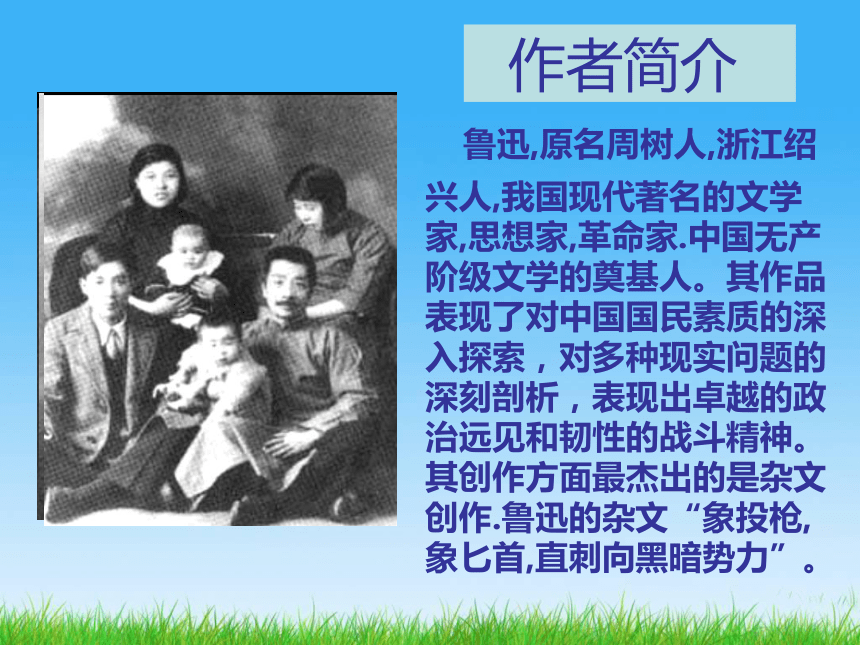 作者简介

鲁迅,原名周树人,浙江绍兴人,我国现代著名的文学家,思想家,革命家.中国无产阶级文学的奠基人。其作品表现了对中国国民素质的深入探索，对多种现实问题的深刻剖析，表现出卓越的政治远见和韧性的战斗精神。其创作方面最杰出的是杂文创作.鲁迅的杂文“象投枪,象匕首,直刺向黑暗势力”。